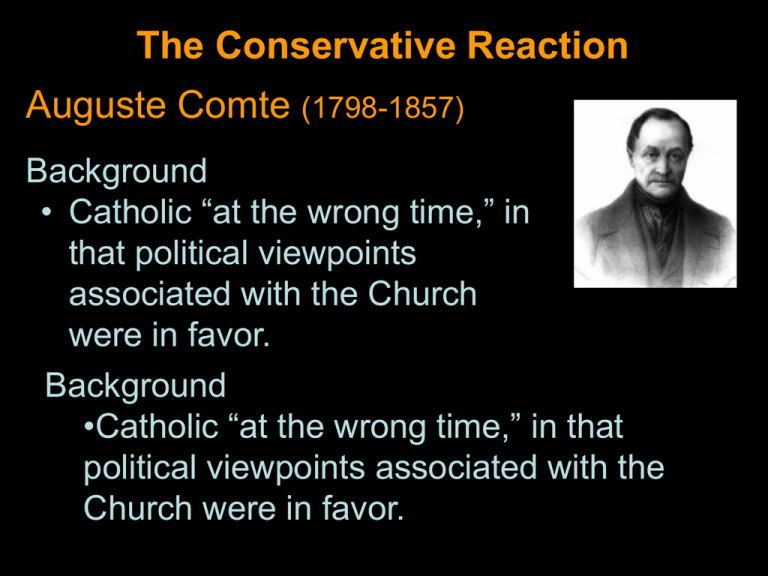 The Conservative Reaction

Auguste Comte (1798-1857)

Background

• Catholic “at the wrong time,” in that political viewpoints associated with the Church were in favor.

Background

•Catholic “at the wrong time,” in that political viewpoints associated with the Church were in favor.